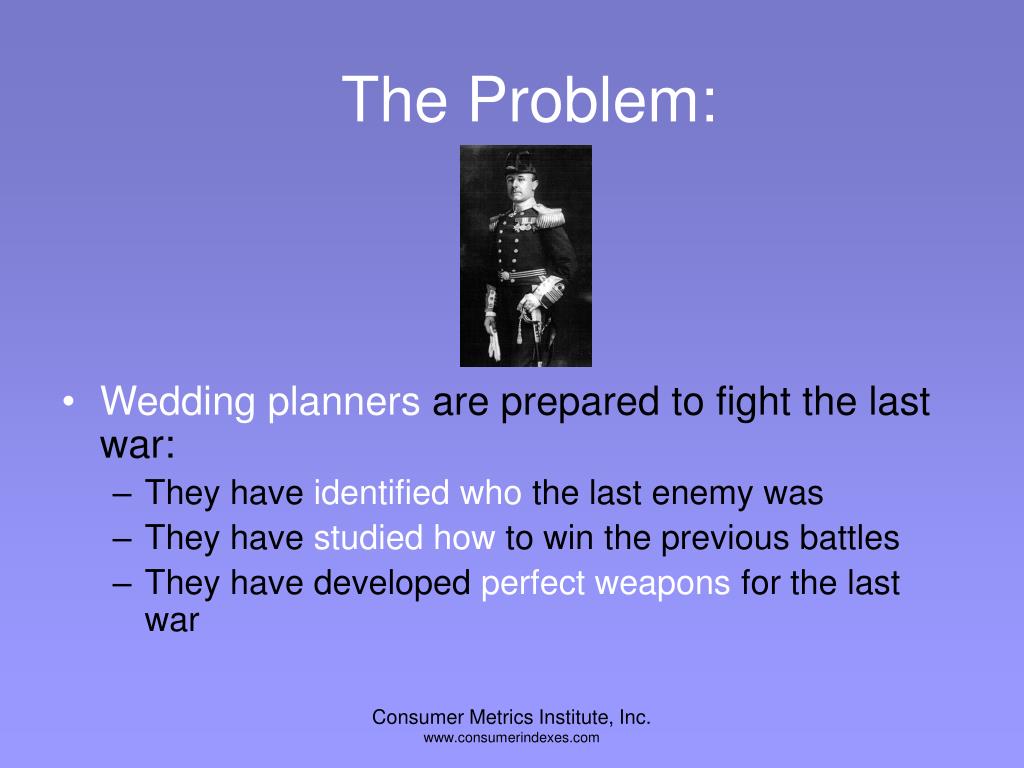 The Problem:

• Wedding planners are prepared to fight the last war:
– They have identified who the last enemy was
– They have studied how to win the previous battles
– They have developed perfect weapons for the last war

Consumer Metrics Institute, Inc.
www.consumerindexes.com